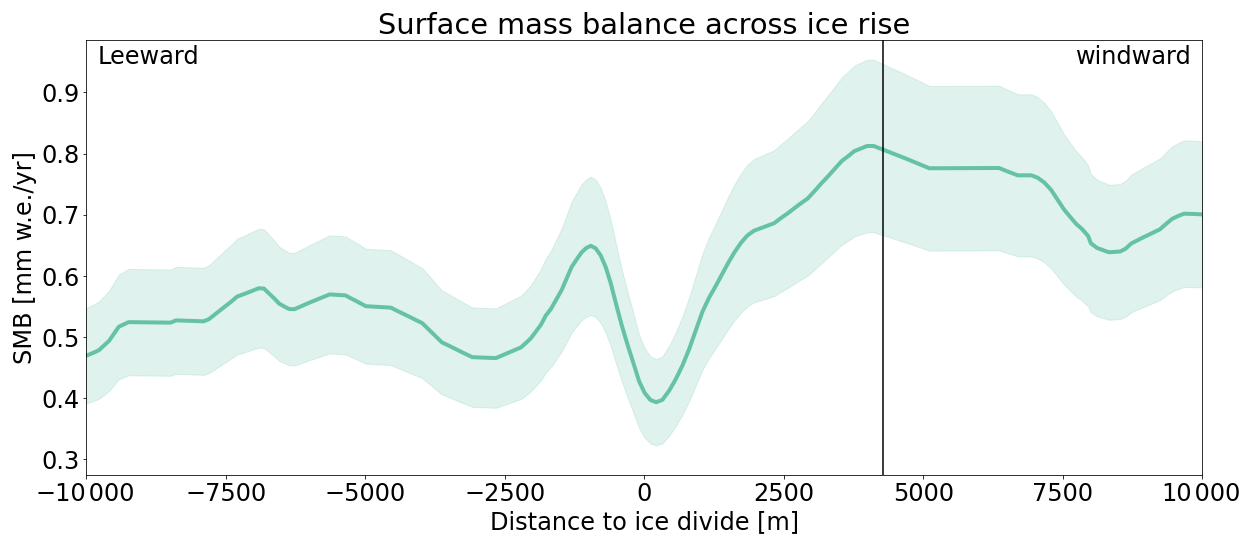 Surface mass balance across ice rise

Leeward

windward

SMB [mm w.e./yr]

0.9
0.8
0.7
0.6
0.5
0.4
0.3

−10 000
−7500
−5000
−2500
0
2500
5000
7500
10 000

Distance to ice divide [m]